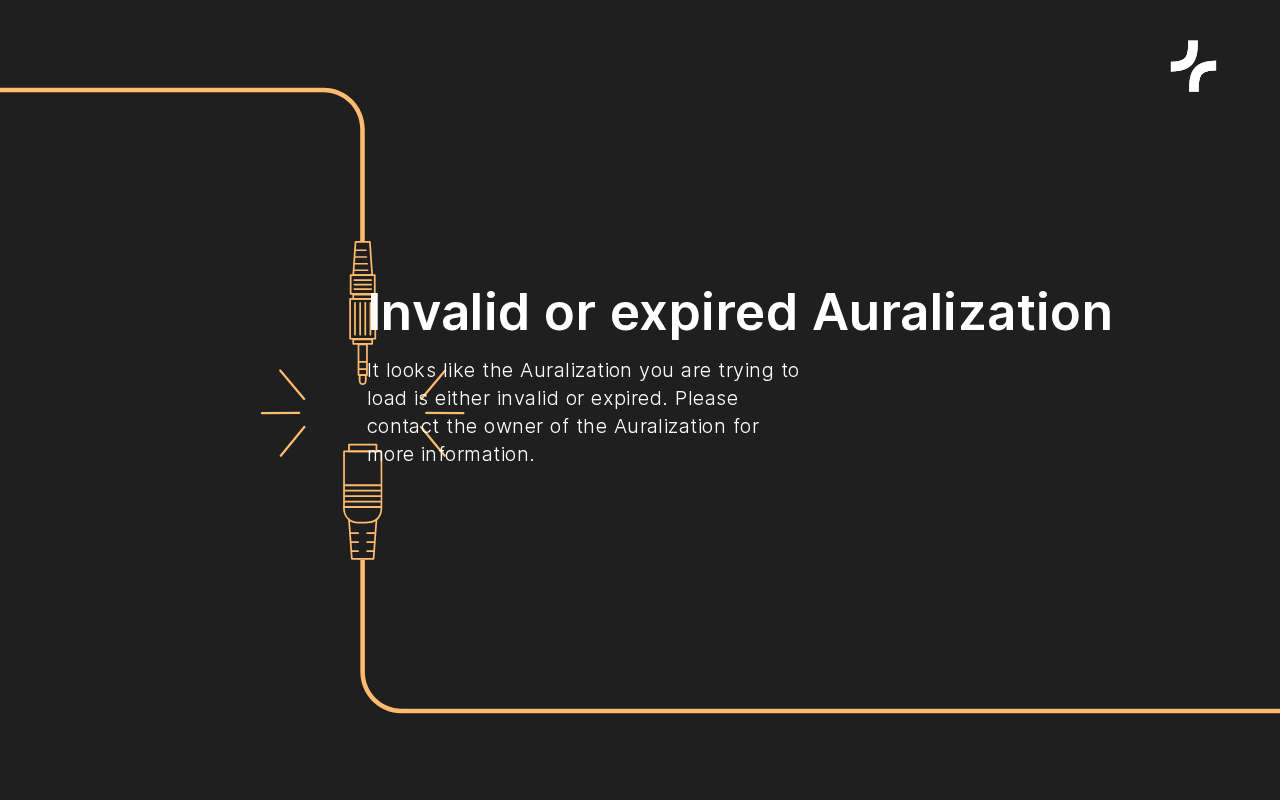 Invalid or expired Auralization

It looks like the Auralization you are trying to load is either invalid or expired. Please contact the owner of the Auralization for more information.